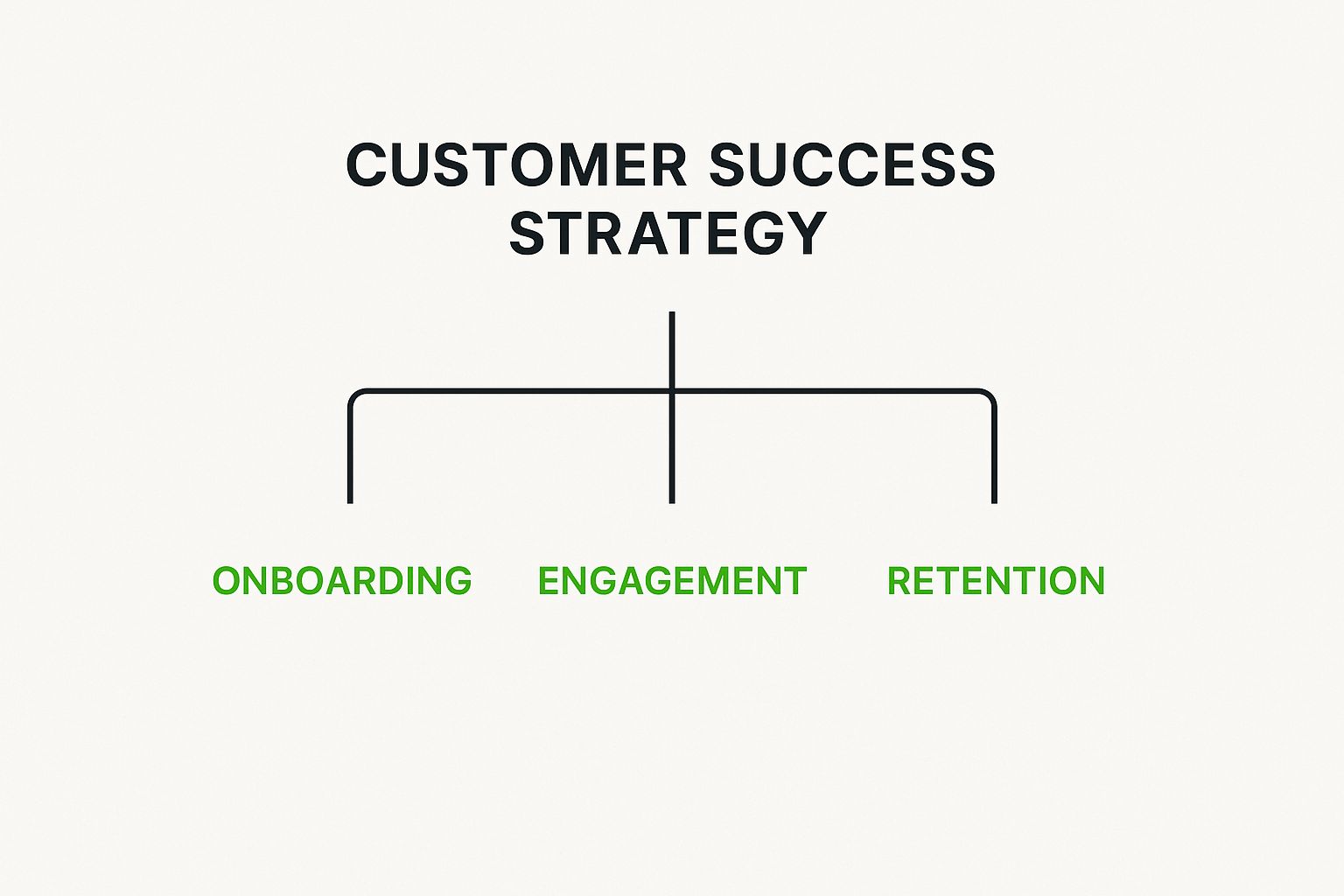 CUSTOMER SUCCESS STRATEGY

ONBOARDING

ENGAGEMENT

RETENTION